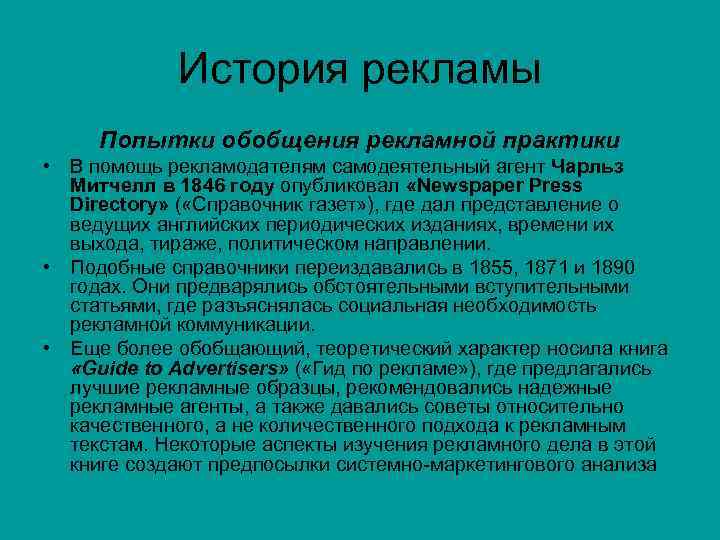 История рекламы

Попытки обобщения рекламной практики

• В помощь рекламодателям самодеятельный агент Чарльз Митчелл в 1846 году опубликовал «Newspaper Press Directory» («Справочник газет»), где дал представление о ведущих английских периодических изданиях, времени их выхода, тираже, политическом направлении.

• Подобные справочники переиздавались в 1855, 1871 и 1890 годах. Они предварялись обстоятельными вступительными статьями, где разъяснялась социальная необходимость рекламной коммуникации.

• Еще более обобщающий, теоретический характер носила книга «Guide to Advertisers» («Гид по рекламе»), где предлагались лучшие рекламные образцы, рекомендовались надежные рекламные агенты, а также давались советы относительно качественного, а не количественного подхода к рекламным текстам. Некоторые аспекты изучения рекламного дела в этой книге создают предпосылки системно-маркетингового анализа